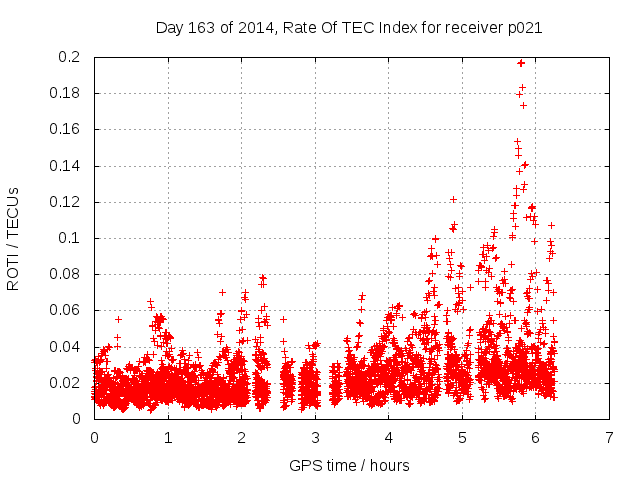 Day 163 of 2014, Rate Of TEC Index for receiver p021

ROTI / TECUs

0.2
0.18
0.16
0.14
0.12
0.1
0.08
0.06
0.04
0.02
0

0 1 2 3 4 5 6 7

GPS time / hours